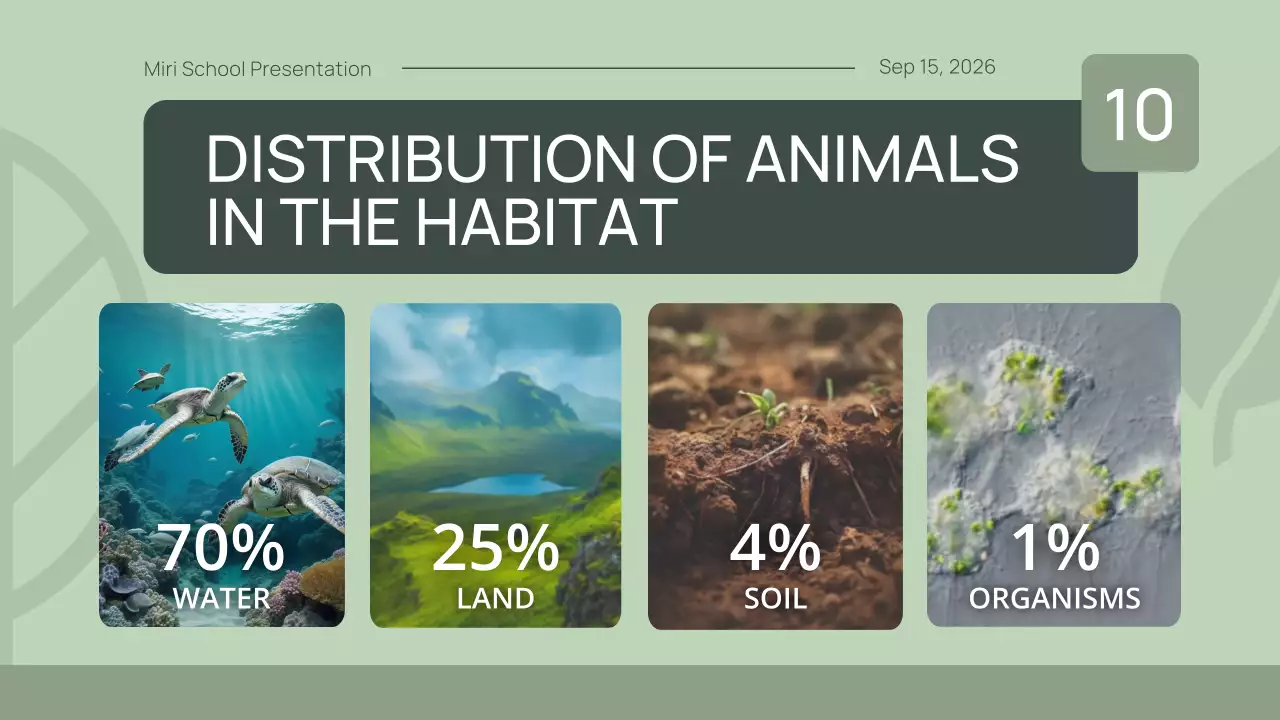 Miri School Presentation

Sep 15, 2026

10

DISTRIBUTION OF ANIMALS IN THE HABITAT

70%
WATER

25%
LAND

4%
SOIL

1%
ORGANISMS